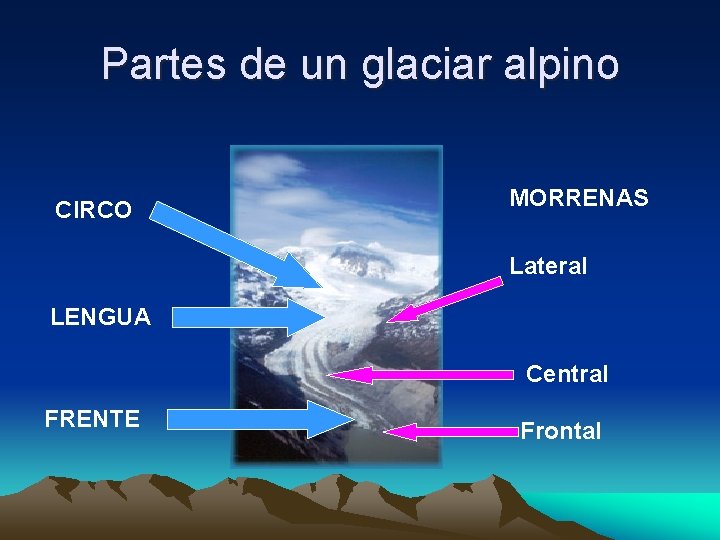 Partes de un glaciar alpino

CIRCO

LENGUA

FRENTE

MORRENAS

Lateral

Central

Frontal